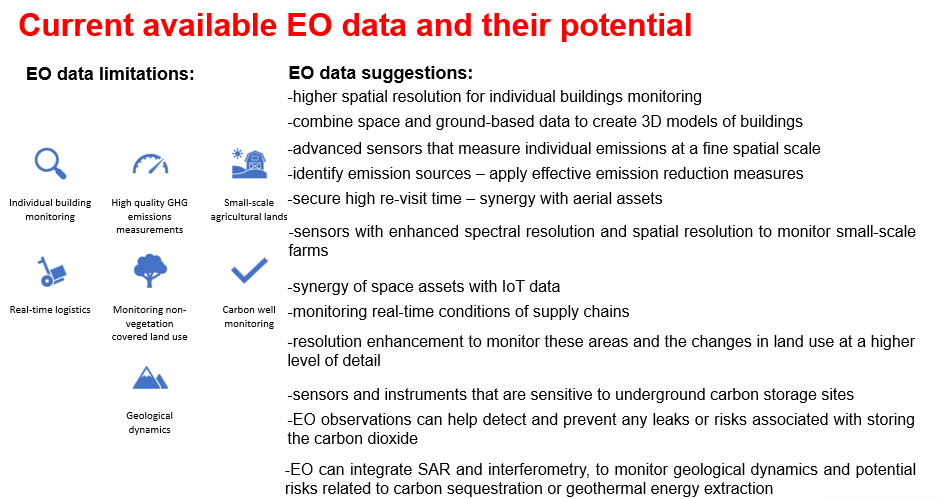 Current available EO data and their potential

EO data limitations:

Individual building monitoring

High quality GHG emissions measurements

Small-scale agricultural lands

Real-time logistics

Monitoring non-vegetation covered land use

Carbon well monitoring

Geological dynamics

EO data suggestions:

-higher spatial resolution for individual buildings monitoring

-combine space and ground-based data to create 3D models of buildings

-advanced sensors that measure individual emissions at a fine spatial scale

-identify emission sources – apply effective emission reduction measures

-secure high re-visit time – synergy with aerial assets

-sensors with enhanced spectral resolution and spatial resolution to monitor small-scale farms

-synergy of space assets with IoT data

-monitoring real-time conditions of supply chains

-resolution enhancement to monitor these areas and the changes in land use at a higher level of detail

-sensors and instruments that are sensitive to underground carbon storage sites

-EO observations can help detect and prevent any leaks or risks associated with storing the carbon dioxide

-EO can integrate SAR and interferometry, to monitor geological dynamics and potential risks related to carbon sequestration or geothermal energy extraction